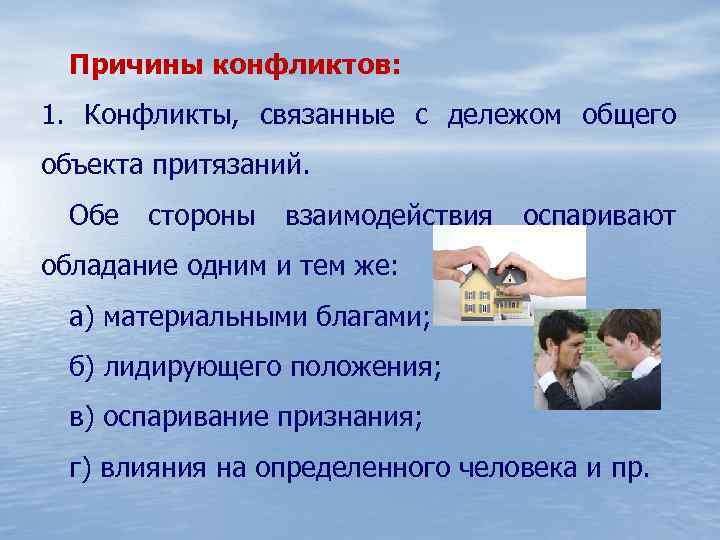 Причины конфликтов:

1. Конфликты, связанные с дележом общего объекта притязаний.

Обе стороны взаимодействия оспаривают обладание одним и тем же:

а) материальными благами;

б) лидирующего положения;

в) оспаривание признания;

г) влияния на определенного человека и пр.